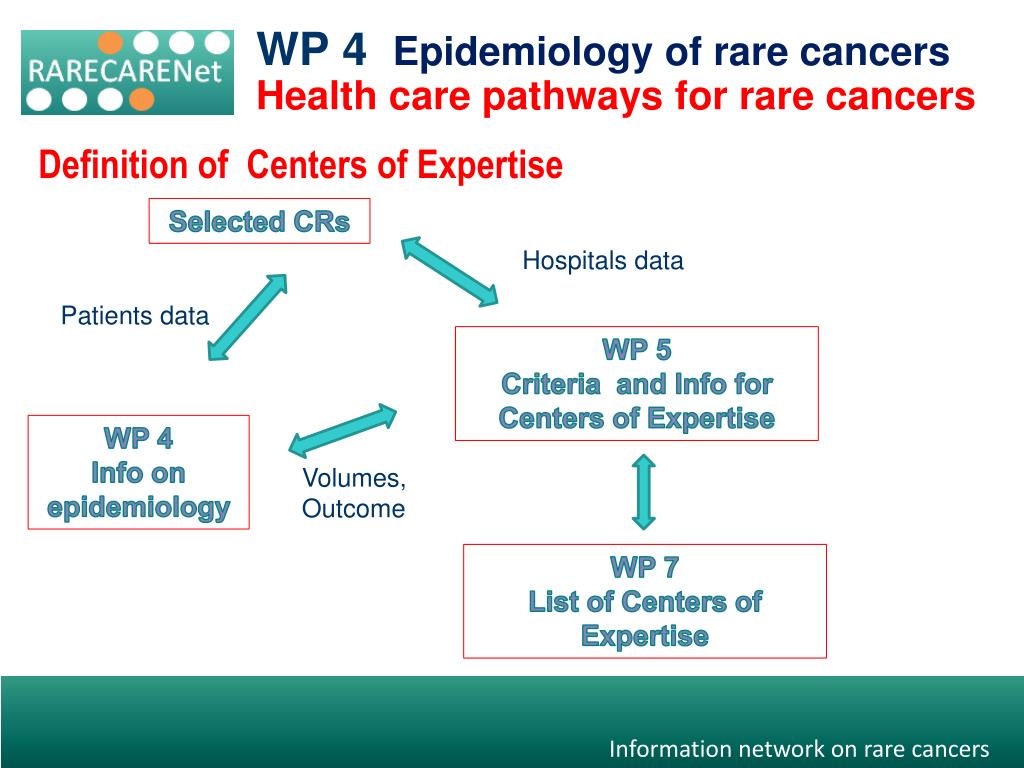 RARECARENet

WP 4 Epidemiology of rare cancers
Health care pathways for rare cancers

Definition of Centers of Expertise

Selected CRs

Hospitals data

Patients data

WP 5
Criteria and Info for Centers of Expertise

WP 4
Info on epidemiology

Volumes, Outcome

WP 7
List of Centers of Expertise

Information network on rare cancers